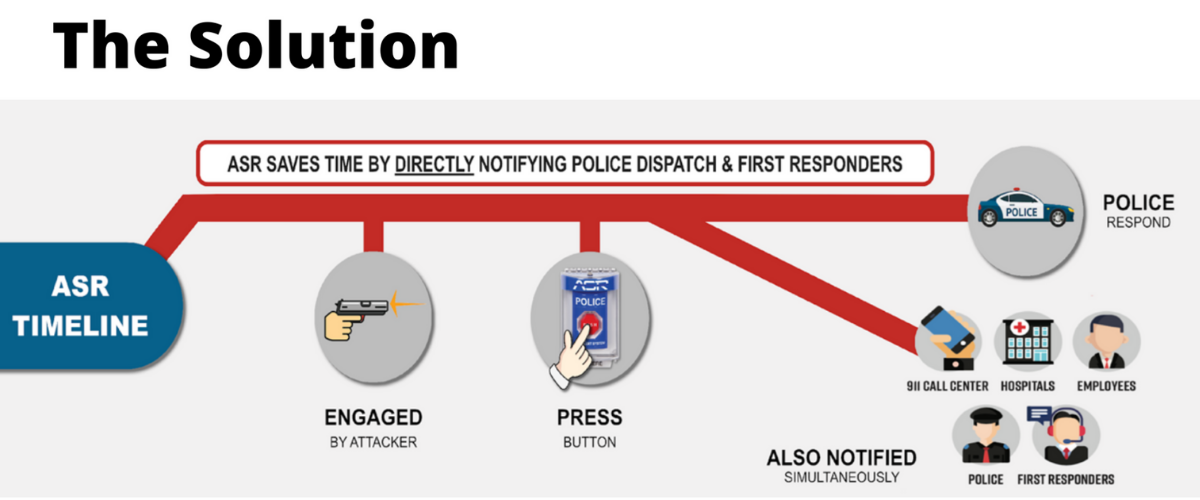 The Solution

ASR SAVES TIME BY DIRECTLY NOTIFYING POLICE DISPATCH & FIRST RESPONDERS

ASR TIMELINE

ENGAGED
BY ATTACKER

ASR
POLICE

PRESS
BUTTON

POLICE

POLICE
RESPOND

911 CALL CENTER HOSPITALS EMPLOYEES

POLICE FIRST RESPONDERS

ALSO NOTIFIED
SIMULTANEOUSLY